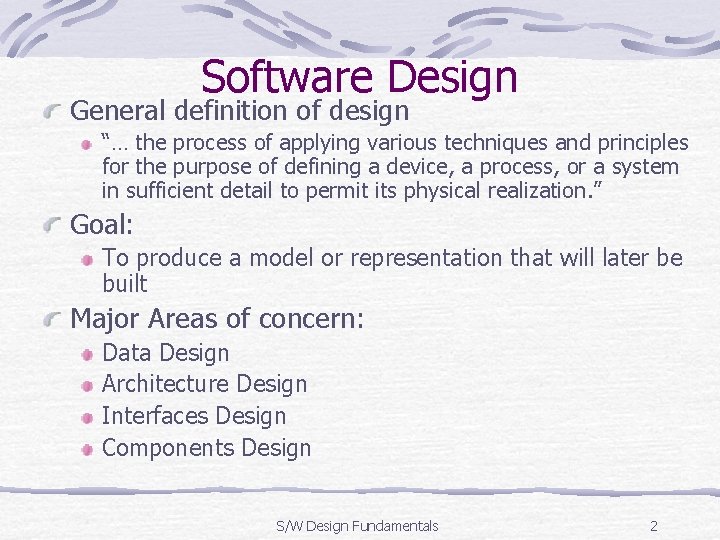 Software Design

General definition of design

“… the process of applying various techniques and principles for the purpose of defining a device, a process, or a system in sufficient detail to permit its physical realization.”

Goal:

To produce a model or representation that will later be built

Major Areas of concern:

Data Design

Architecture Design

Interfaces Design

Components Design

S/W Design Fundamentals

2